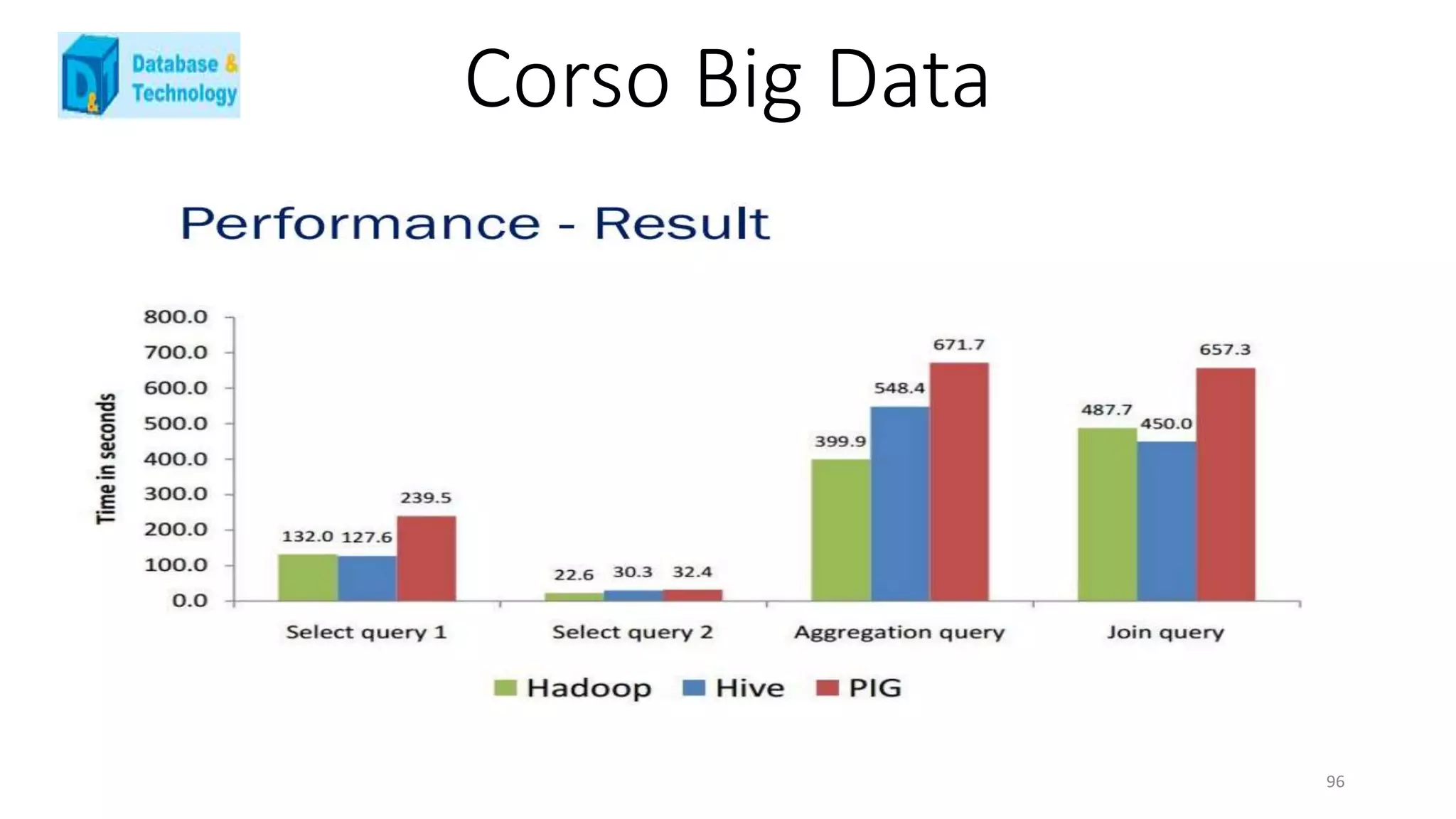 D&T Database & Technology

Corso Big Data

Performance - Result

Time in seconds

800.0
700.0
600.0
500.0
400.0
300.0
200.0
100.0
0.0

132.0 127.6 239.5
22.6 30.3 32.4
399.9 548.4 671.7
487.7 450.0 657.3

Select query 1
Select query 2
Aggregation query
Join query

Hadoop Hive PIG

96